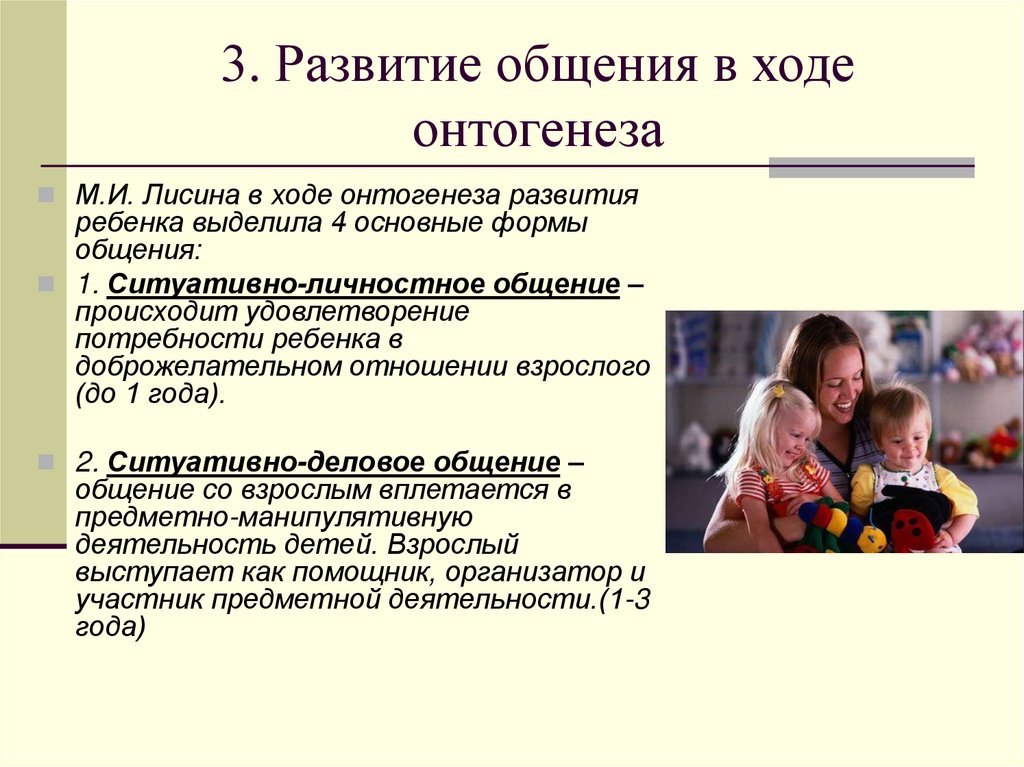 3. Развитие общения в ходе онтогенеза

М.И. Лисина в ходе онтогенеза развития ребенка выделила 4 основные формы общения:

1. Ситуативно-личностное общение – происходит удовлетворение потребности ребенка в доброжелательном отношении взрослого (до 1 года).

2. Ситуативно-деловое общение – общение со взрослым вплетается в предметно-манипулятивную деятельность детей. Взрослый выступает как помощник, организатор и участник предметной деятельности.(1-3 года)